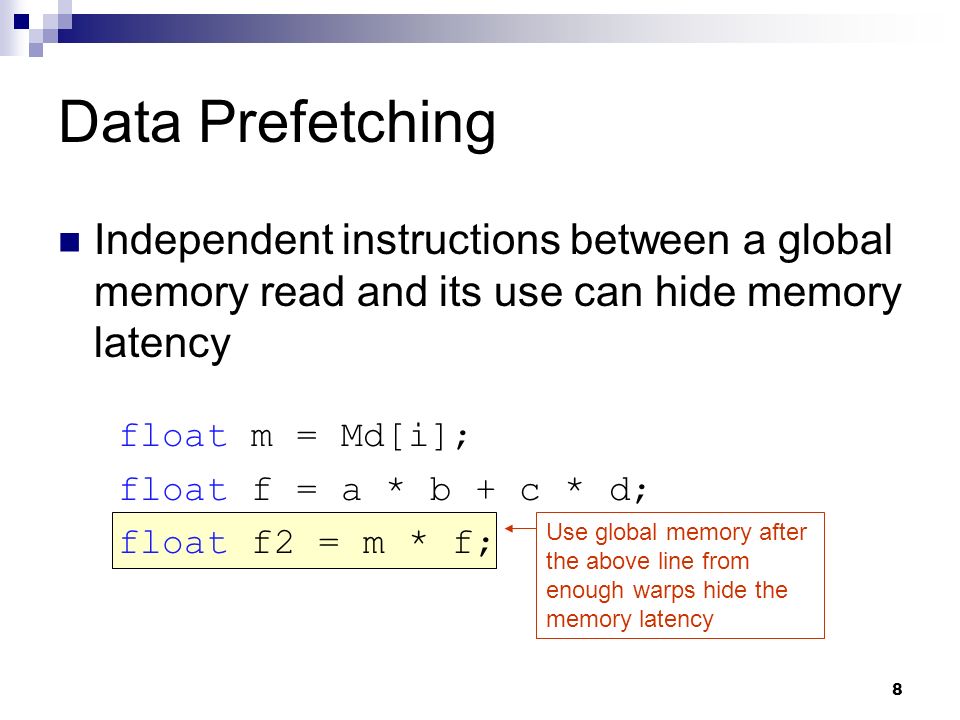 Data Prefetching

Independent instructions between a global memory read and its use can hide memory latency

float m = Md[i];
float f = a * b + c * d;
float f2 = m * f;

Use global memory after the above line from enough warps hide the memory latency

8